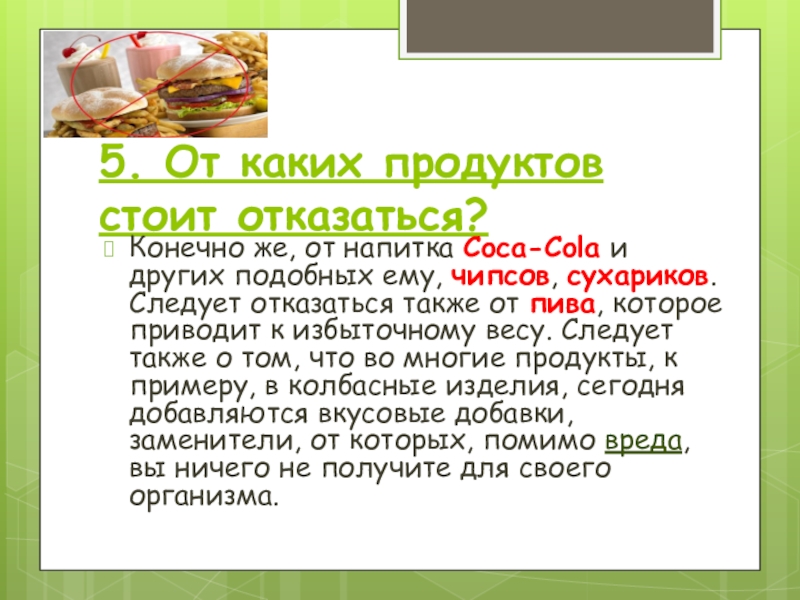 5. От каких продуктов стоит отказаться?

Конечно же, от напитка Coca-Cola и других подобных ему, чипсов, сухариков. Следует отказаться также от пива, которое приводит к избыточному весу. Следует также о том, что во многие продукты, к примеру, в колбасные изделия, сегодня добавляются вкусовые добавки, заменители, от которых, помимо вреда, вы ничего не получите для своего организма.